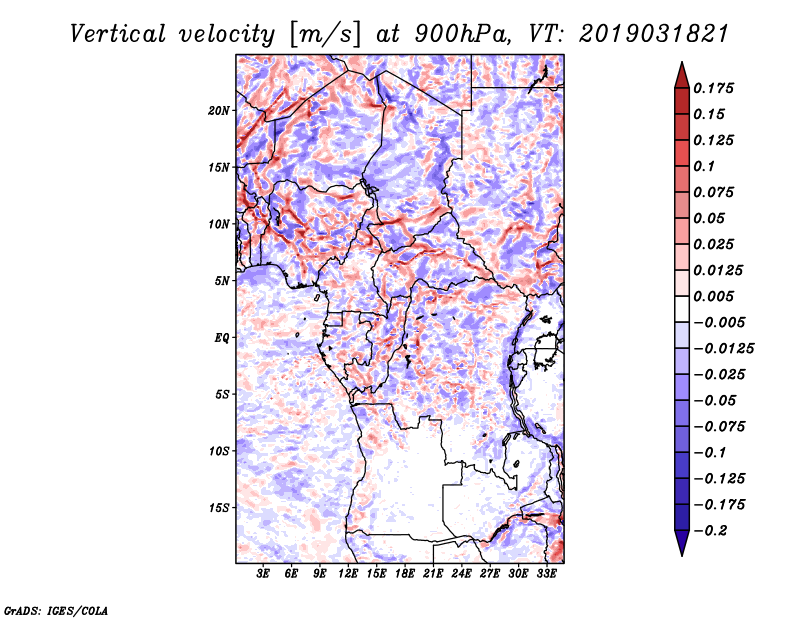 Vertical velocity [m/s] at 900hPa, VT: 2019031821

20N
15N
10N
5N
EQ
5S
10S
15S

3E 6E 9E 12E 15E 18E 21E 24E 27E 30E 33E

0.175
0.15
0.125
0.1
0.075
0.05
0.025
0.0125
0.005
−0.005
−0.0125
−0.025
−0.05
−0.075
−0.1
−0.125
−0.175
−0.2

GrADS: IGES/COLA